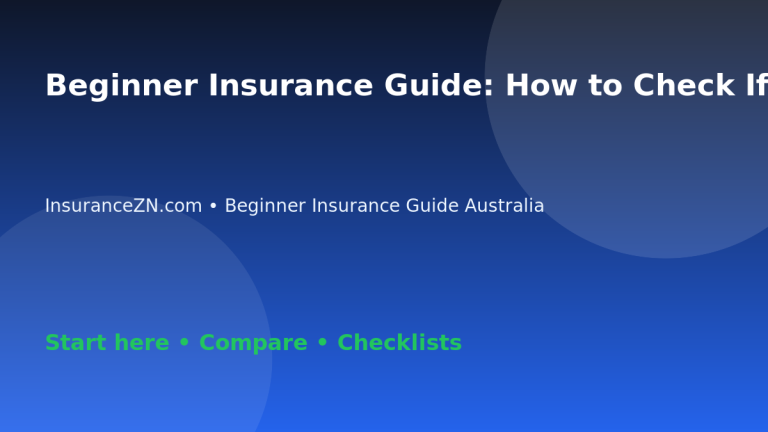 Beginner Insurance Guide: How to Check If

InsuranceZN.com • Beginner Insurance Guide Australia

Start here • Compare • Checklists